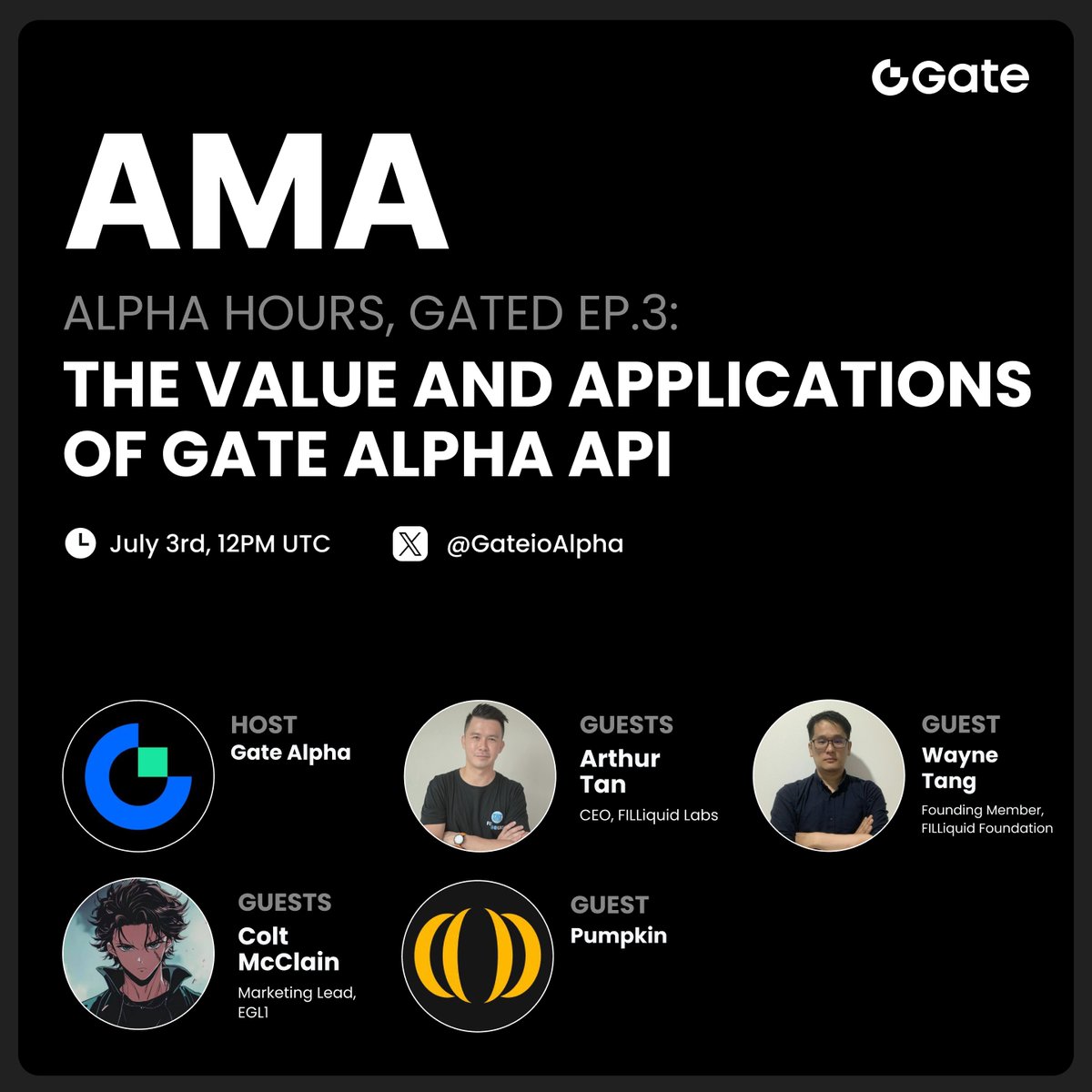 Gate

AMA

ALPHA HOURS, GATED EP.3:

THE VALUE AND APPLICATIONS OF GATE ALPHA API

July 3rd, 12PM UTC

@GateioAlpha

HOST
Gate Alpha

GUESTS
Arthur Tan
CEO, FILLiquid Labs

GUEST
Wayne Tang
Founding Member, FILLiquid Foundation

GUESTS
Colt McClain
Marketing Lead, EGL1

GUEST
Pumpkin